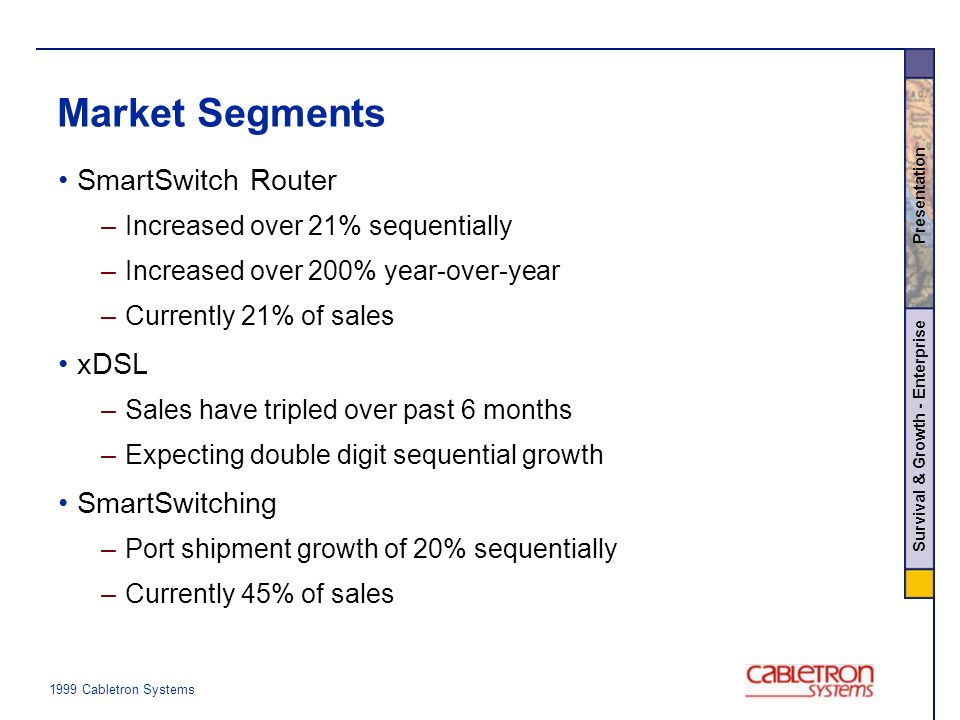 Market Segments

• SmartSwitch Router
– Increased over 21% sequentially
– Increased over 200% year-over-year
– Currently 21% of sales

• xDSL
– Sales have tripled over past 6 months
– Expecting double digit sequential growth

• SmartSwitching
– Port shipment growth of 20% sequentially
– Currently 45% of sales

Presentation

Survival & Growth - Enterprise

1999 Cabletron Systems

CABLETRON SYSTEMS